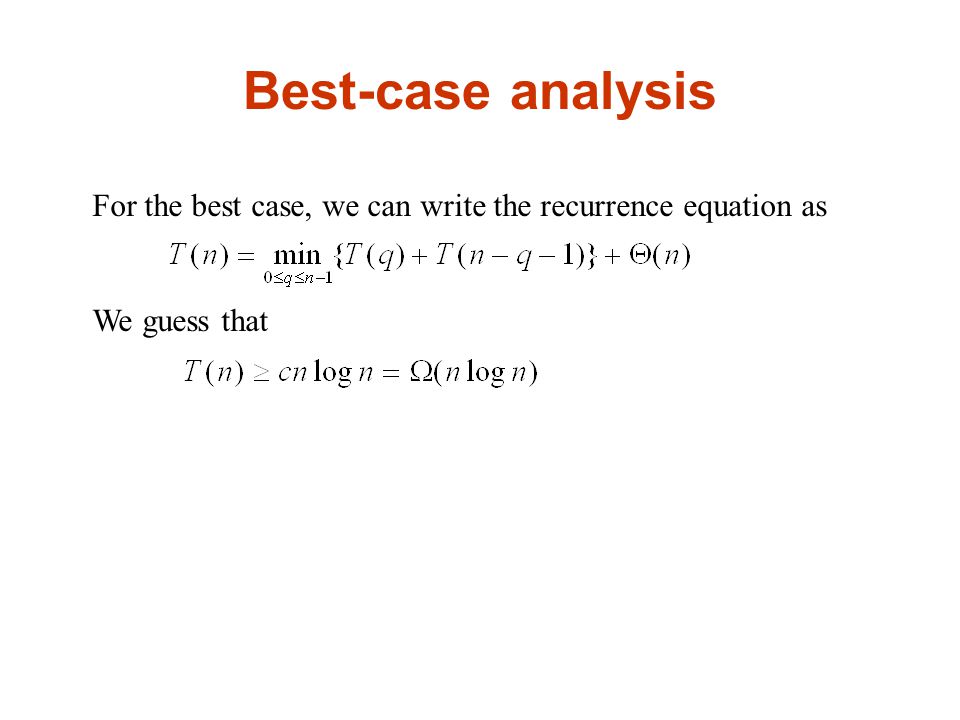 Best-case analysis

For the best case, we can write the recurrence equation as

$T(n) = \min_{0 \le q \le n-1} \{T(q) + T(n-q-1)\} + \Theta(n)$

We guess that

$T(n) \ge cn \log n = \Omega(n \log n)$